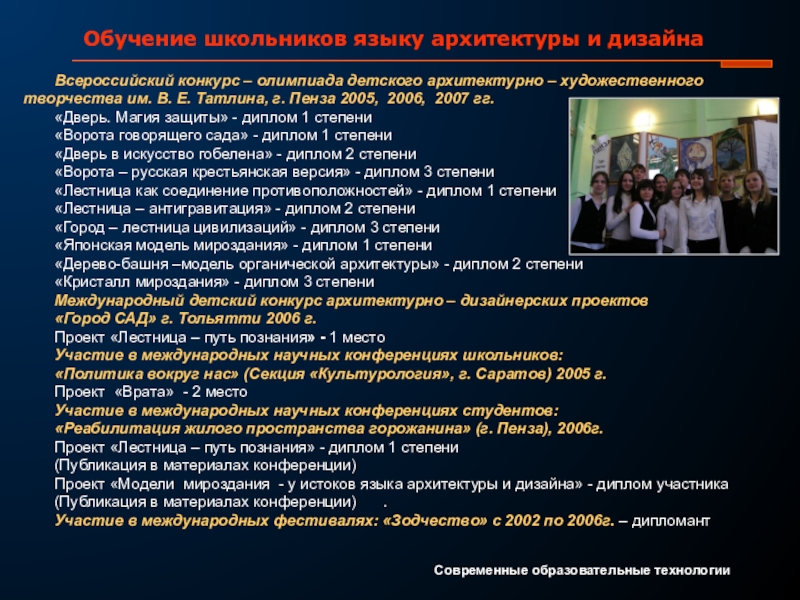 Обучение школьников языку архитектуры и дизайна

Всероссийский конкурс – олимпиада детского архитектурно – художественного творчества им. В. Е. Татлина, г. Пенза 2005, 2006, 2007 гг.
«Дверь. Магия защиты» - диплом 1 степени
«Ворота говорящего сада» - диплом 1 степени
«Дверь в искусство гобелена» - диплом 2 степени
«Ворота – русская крестьянская версия» - диплом 3 степени
«Лестница как соединение противоположностей» - диплом 1 степени
«Лестница – антигравитация» - диплом 2 степени
«Город – лестница цивилизаций» - диплом 3 степени
«Японская модель мироздания» - диплом 1 степени
«Дерево-башня –модель органической архитектуры» - диплом 2 степени
«Кристалл мироздания» - диплом 3 степени
Международный детский конкурс архитектурно – дизайнерских проектов «Город САД» г. Тольятти 2006 г.
Проект «Лестница – путь познания» - 1 место
Участие в международных научных конференциях школьников: «Политика вокруг нас» (Секция «Культурология», г. Саратов) 2005 г.
Проект «Врата» - 2 место
Участие в международных научных конференциях студентов: «Реабилитация жилого пространства горожанина» (г. Пенза), 2006г.
Проект «Лестница – путь познания» - диплом 1 степени
(Публикация в материалах конференции)
Проект «Модели мироздания - у истоков языка архитектуры и дизайна» - диплом участника
(Публикация в материалах конференции) .
Участие в международных фестивалях: «Зодчество» с 2002 по 2006г. – дипломант

Современные образовательные технологии